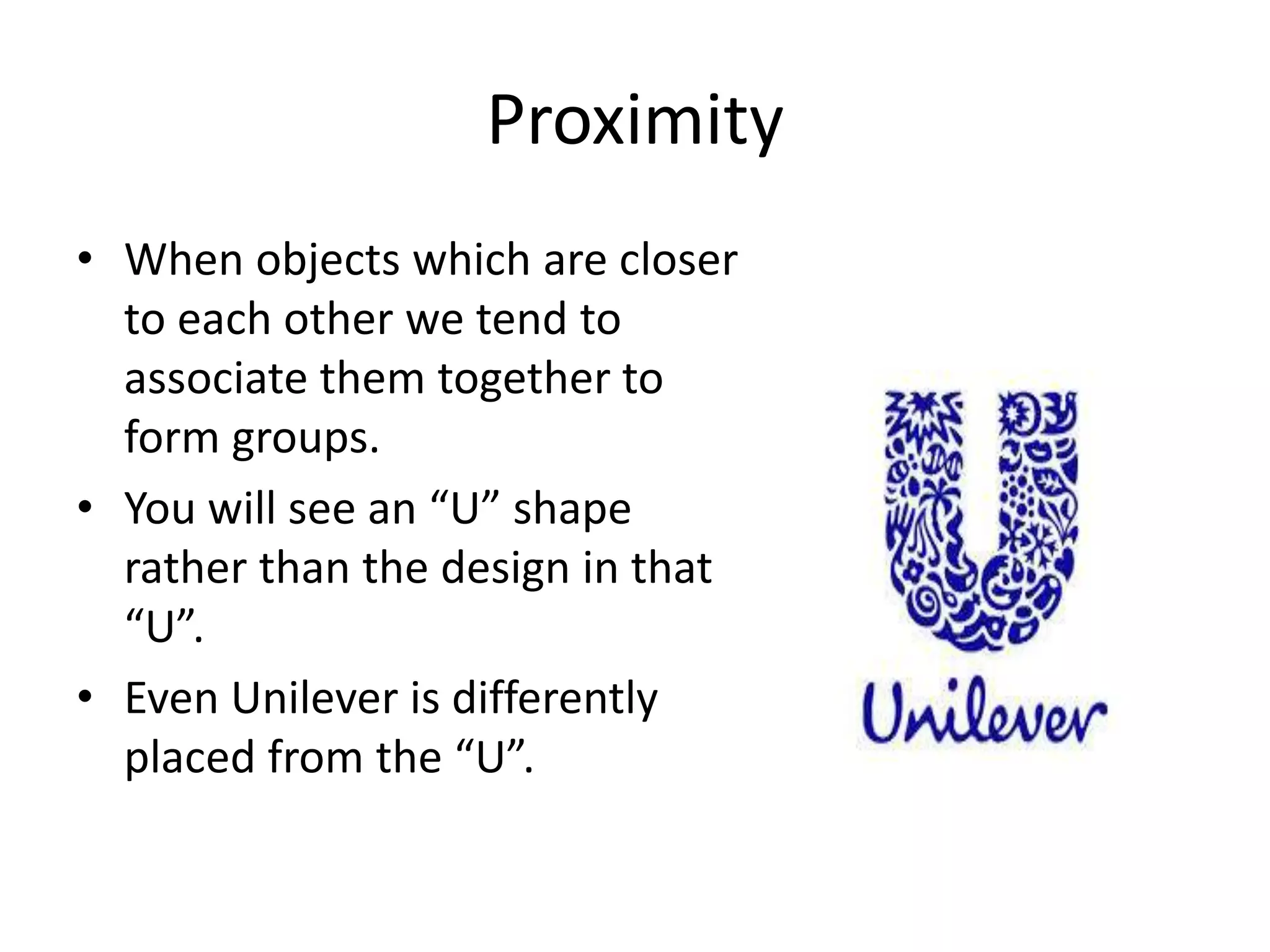 Proximity

• When objects which are closer to each other we tend to associate them together to form groups.

• You will see an “U” shape rather than the design in that “U”.

• Even Unilever is differently placed from the “U”.

Unilever